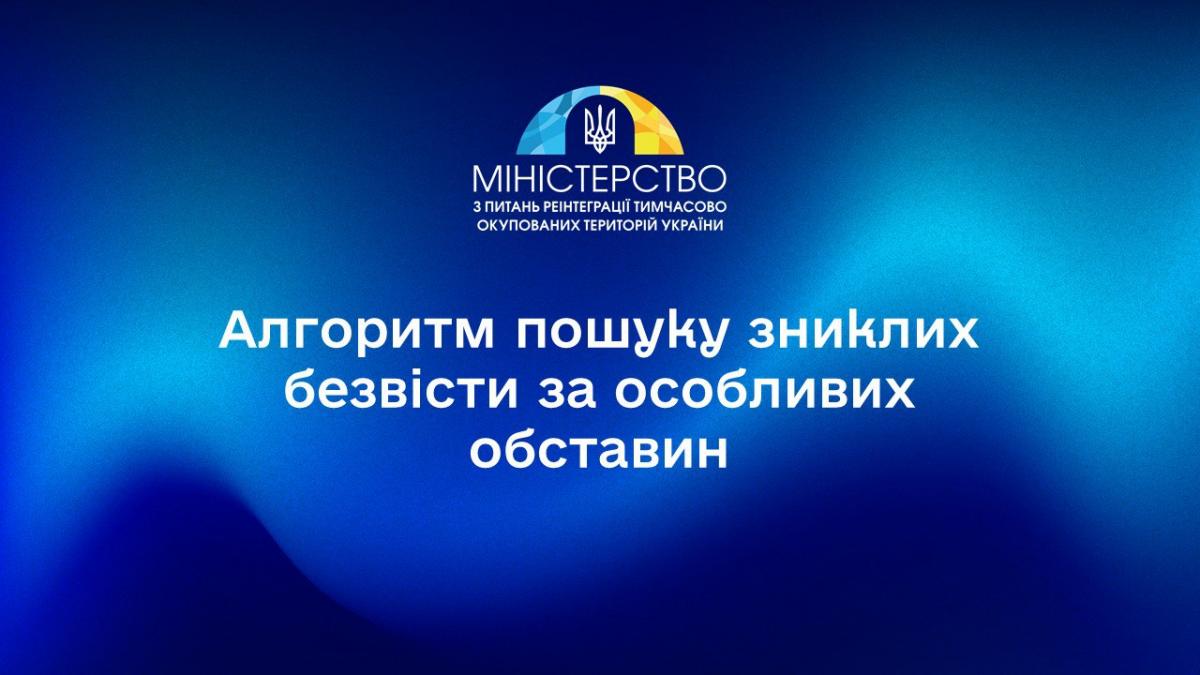 МІНІСТЕРСТВО
З ПИТАНЬ РЕІНТЕГРАЦІЇ ТИМЧАСОВО ОКУПОВАНИХ ТЕРИТОРІЙ УКРАЇНИ

Алгоритм пошуку зниклих безвісти за особливих обставин